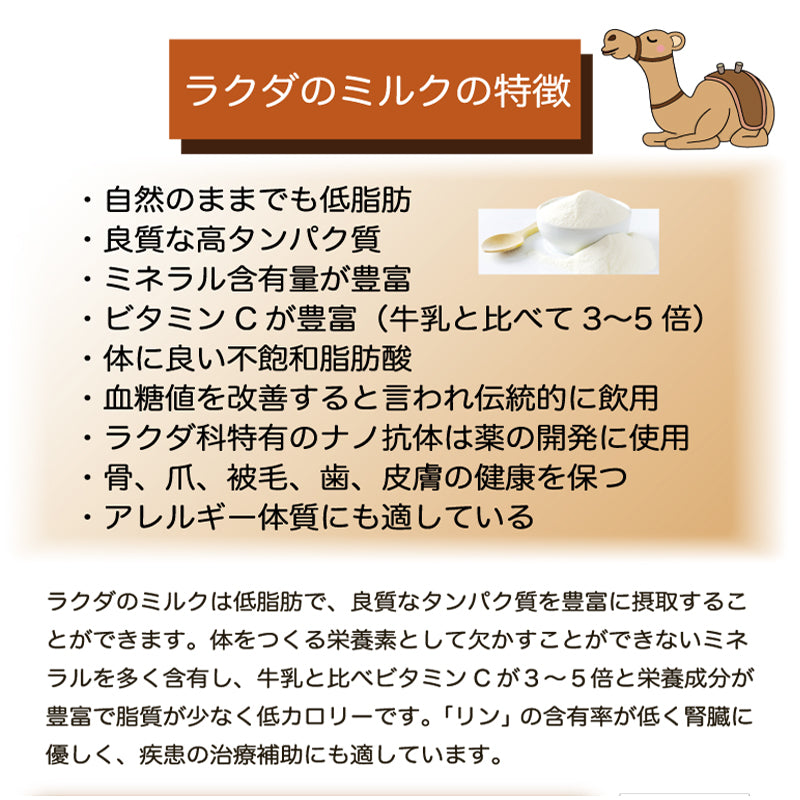 ラクダのミルクの特徴

・自然のままでも低脂肪
・良質な高タンパク質
・ミネラル含有量が豊富
・ビタミンＣが豊富（牛乳と比べて３〜５倍）
・体に良い不飽和脂肪酸
・血糖値を改善すると言われ伝統的に飲用
・ラクダ科特有のナノ抗体は薬の開発に使用
・骨、爪、被毛、歯、皮膚の健康を保つ
・アレルギー体質にも適している

ラクダのミルクは低脂肪で、良質なタンパク質を豊富に摂取することができます。体をつくる栄養素として欠かすことができないミネラルを多く含有し、牛乳と比べビタミンＣが３〜５倍と栄養成分が豊富で脂質が少なく低カロリーです。「リン」の含有率が低く腎臓に優しく、疾患の治療補助にも適しています。